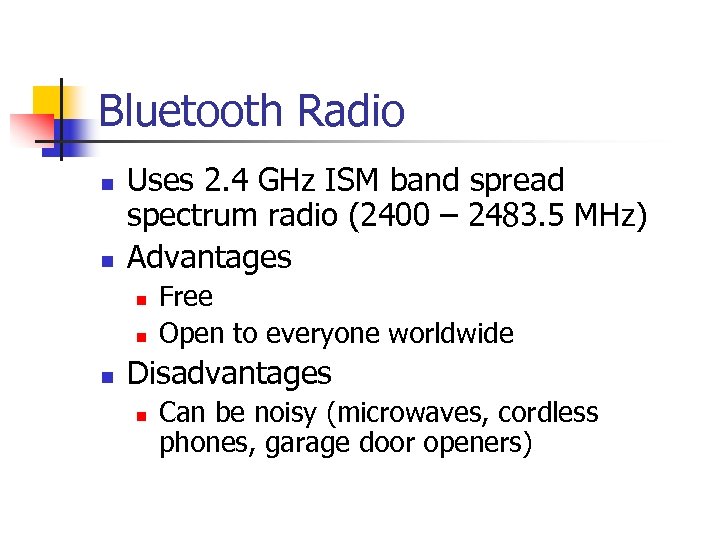 Bluetooth Radio

- Uses 2.4 GHz ISM band spread spectrum radio (2400 – 2483.5 MHz)
- Advantages
  - Free
  - Open to everyone worldwide
- Disadvantages
  - Can be noisy (microwaves, cordless phones, garage door openers)